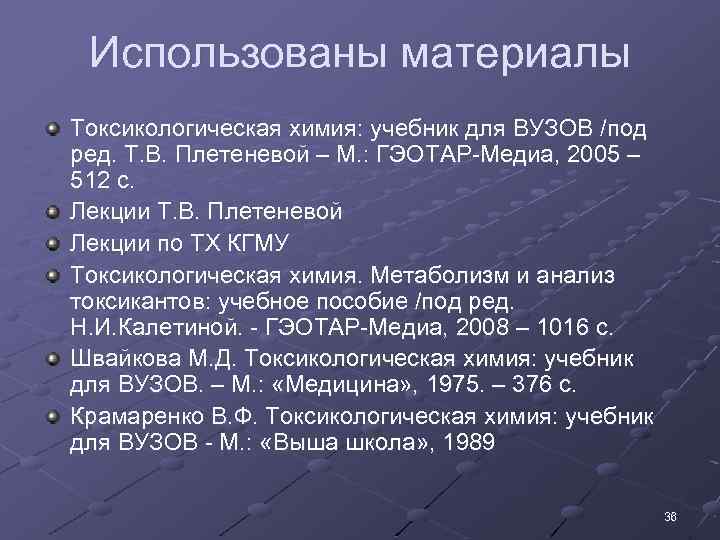 Использованы материалы

Токсикологическая химия: учебник для ВУЗОВ /под ред. Т.В. Плетеневой – М.: ГЭОТАР-Медиа, 2005 – 512 с.

Лекции Т.В. Плетеневой

Лекции по ТХ КГМУ

Токсикологическая химия. Метаболизм и анализ токсикантов: учебное пособие /под ред. Н.И.Калетиной. - ГЭОТАР-Медиа, 2008 – 1016 с.

Швайкова М.Д. Токсикологическая химия: учебник для ВУЗОВ. – М.: «Медицина», 1975. – 376 с.

Крамаренко В.Ф. Токсикологическая химия: учебник для ВУЗОВ - М.: «Выша школа», 1989

36